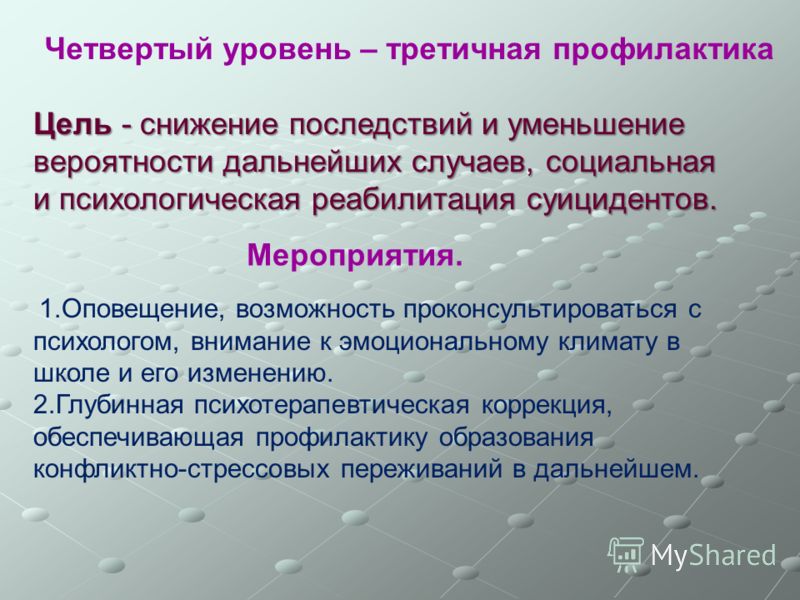 Четвертый уровень – третичная профилактика

Цель - снижение последствий и уменьшение вероятности дальнейших случаев, социальная и психологическая реабилитация суицидентов.

Мероприятия.

1.Оповещение, возможность проконсультироваться с психологом, внимание к эмоциональному климату в школе и его изменению.
2.Глубинная психотерапевтическая коррекция, обеспечивающая профилактику образования конфликтно-стрессовых переживаний в дальнейшем.

MyShared